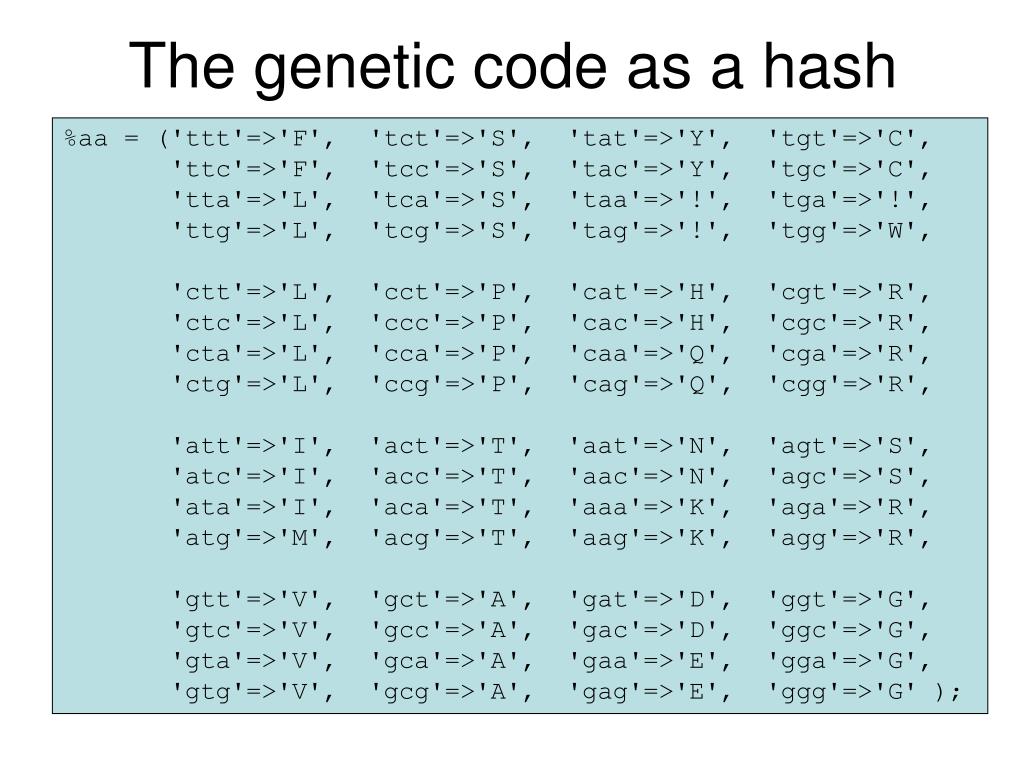 The genetic code as a hash

%aa = ('ttt'=>'F', 'tct'=>'S', 'tat'=>'Y', 'tgt'=>'C',
'ttc'=>'F', 'tcc'=>'S', 'tac'=>'Y', 'tgc'=>'C',
'tta'=>'L', 'tca'=>'S', 'taa'=>'!', 'tga'=>'!',
'ttg'=>'L', 'tcg'=>'S', 'tag'=>'!', 'tgg'=>'W',

'ctt'=>'L', 'cct'=>'P', 'cat'=>'H', 'cgt'=>'R',
'ctc'=>'L', 'ccc'=>'P', 'cac'=>'H', 'cgc'=>'R',
'cta'=>'L', 'cca'=>'P', 'caa'=>'Q', 'cga'=>'R',
'ctg'=>'L', 'ccg'=>'P', 'cag'=>'Q', 'cgg'=>'R',

'att'=>'I', 'act'=>'T', 'aat'=>'N', 'agt'=>'S',
'atc'=>'I', 'acc'=>'T', 'aac'=>'N', 'agc'=>'S',
'ata'=>'I', 'aca'=>'T', 'aaa'=>'K', 'aga'=>'R',
'atg'=>'M', 'acg'=>'T', 'aag'=>'K', 'agg'=>'R',

'gtt'=>'V', 'gct'=>'A', 'gat'=>'D', 'ggt'=>'G',
'gtc'=>'V', 'gcc'=>'A', 'gac'=>'D', 'ggc'=>'G',
'gta'=>'V', 'gca'=>'A', 'gaa'=>'E', 'gga'=>'G',
'gtg'=>'V', 'gcg'=>'A', 'gag'=>'E', 'ggg'=>'G' );